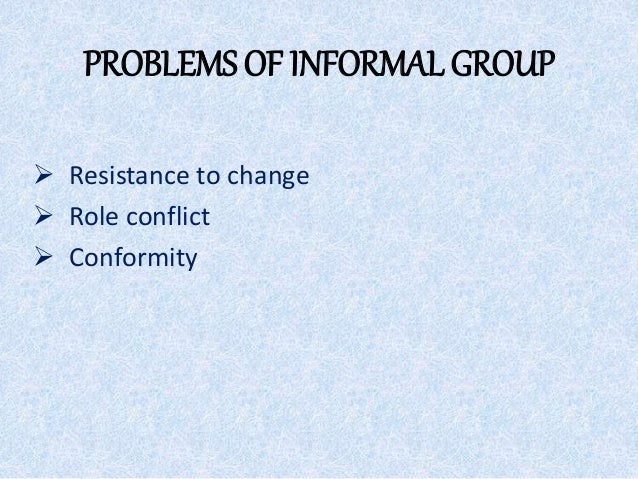 PROBLEMS OF INFORMAL GROUP

➢ Resistance to change
➢ Role conflict
➢ Conformity